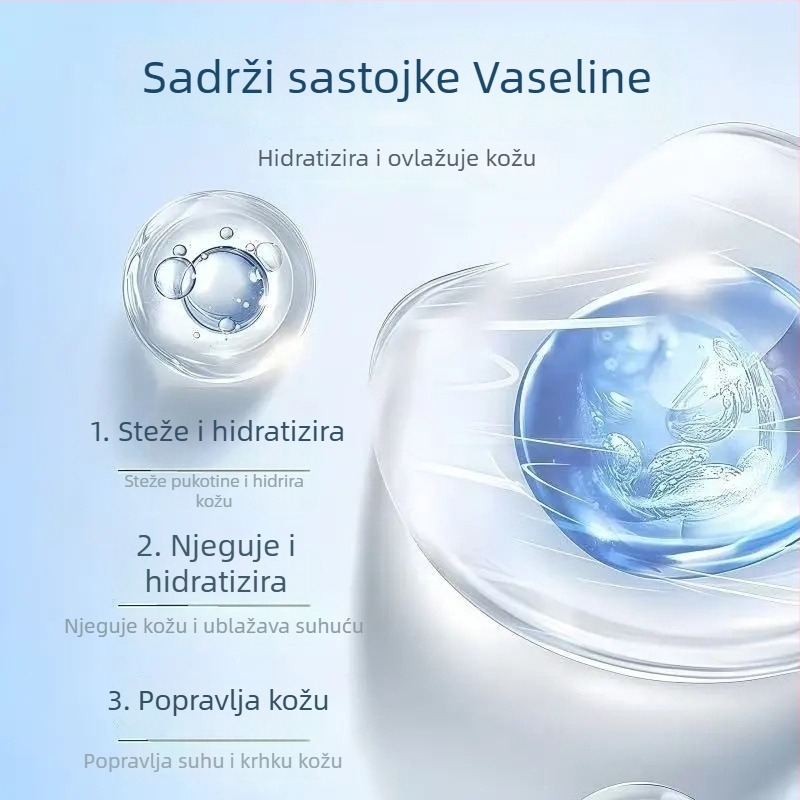 Sadrži sastojke Vaseline

Hidratizira i ovlažuje kožu

1. Steže i hidratizira

Steže pukotine i hidrira kožu

2. Njeguje i hidratizira

Njeguje kožu i ublažava suhuću

3. Popravlja kožu

Popravlja suhu i krhku kožu